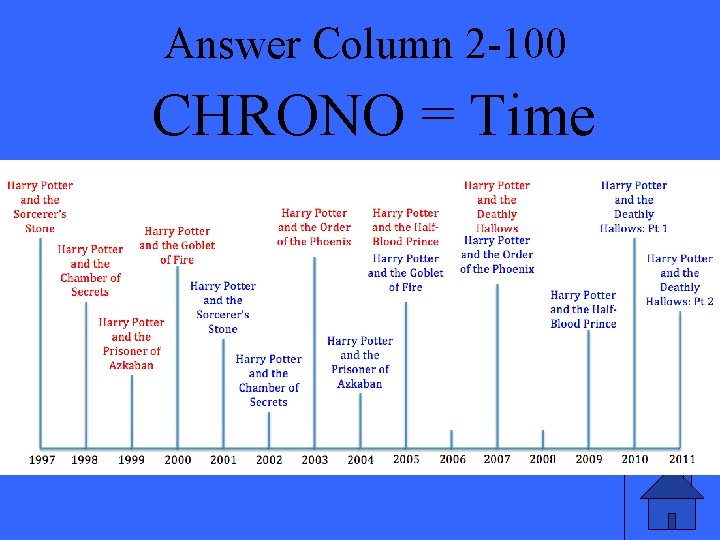 Answer Column 2-100

CHRONO = Time

Harry Potter and the Sorcerer's Stone

Harry Potter and the Chamber of Secrets

Harry Potter and the Prisoner of Azkaban

Harry Potter and the Goblet of Fire

Harry Potter and the Sorcerer's Stone

Harry Potter and the Chamber of Secrets

Harry Potter and the Order of the Phoenix

Harry Potter and the Prisoner of Azkaban

Harry Potter and the Half-Blood Prince

Harry Potter and the Goblet of Fire

Harry Potter and the Deathly Hallows

Harry Potter and the Order of the Phoenix

Harry Potter and the Half-Blood Prince

Harry Potter and the Deathly Hallows: Pt 1

Harry Potter and the Deathly Hallows: Pt 2

1997 1998 1999 2000 2001 2002 2003 2004 2005 2006 2007 2008 2009 2010 2011